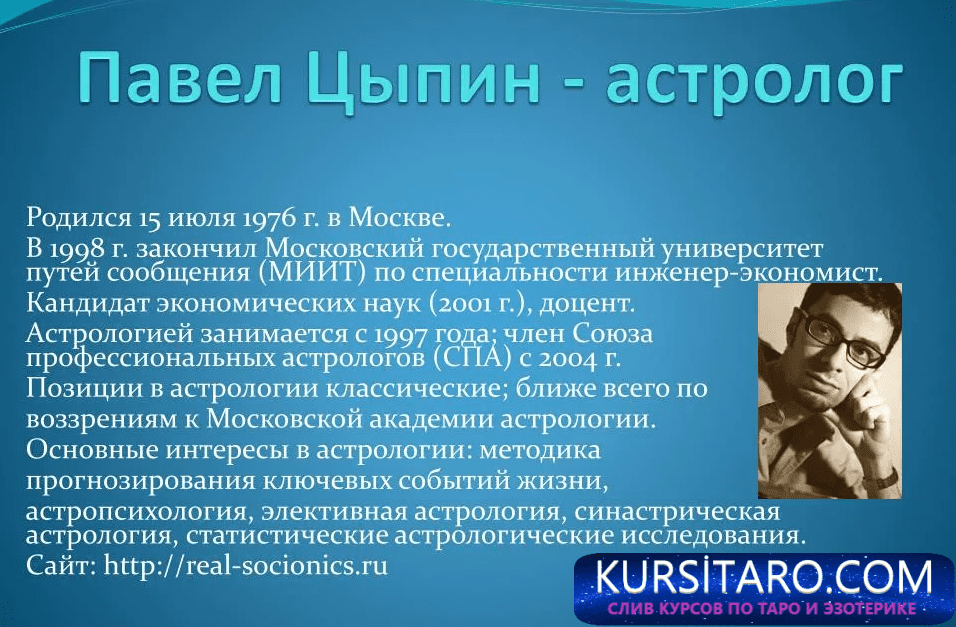 Павел Цыпин - астролог

Родился 15 июля 1976 г. в Москве.
В 1998 г. закончил Московский государственный университет путей сообщения (МИИТ) по специальности инженер-экономист.
Кандидат экономических наук (2001 г.), доцент.
Астрологией занимается с 1997 года; член Союза профессиональных астрологов (СПА) с 2004 г.
Позиции в астрологии классические; ближе всего по воззрениям к Московской академии астрологии.
Основные интересы в астрологии: методика прогнозирования ключевых событий жизни, астропсихология, элективная астрология, синастрическая астрология, статистические астрологические исследования.
Сайт: http://real-socionics.ru

KURSİTARO.COM
СЛИВ КУРСОВ ПО ТАРО И ЭЗОТЕРИКЕ